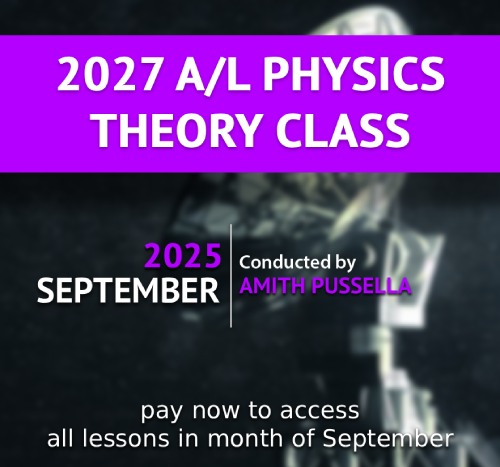 2027 A/L PHYSICS THEORY CLASS

2025 SEPTEMBER

Conducted by AMITH PUSSELLA

pay now to access all lessons in month of September